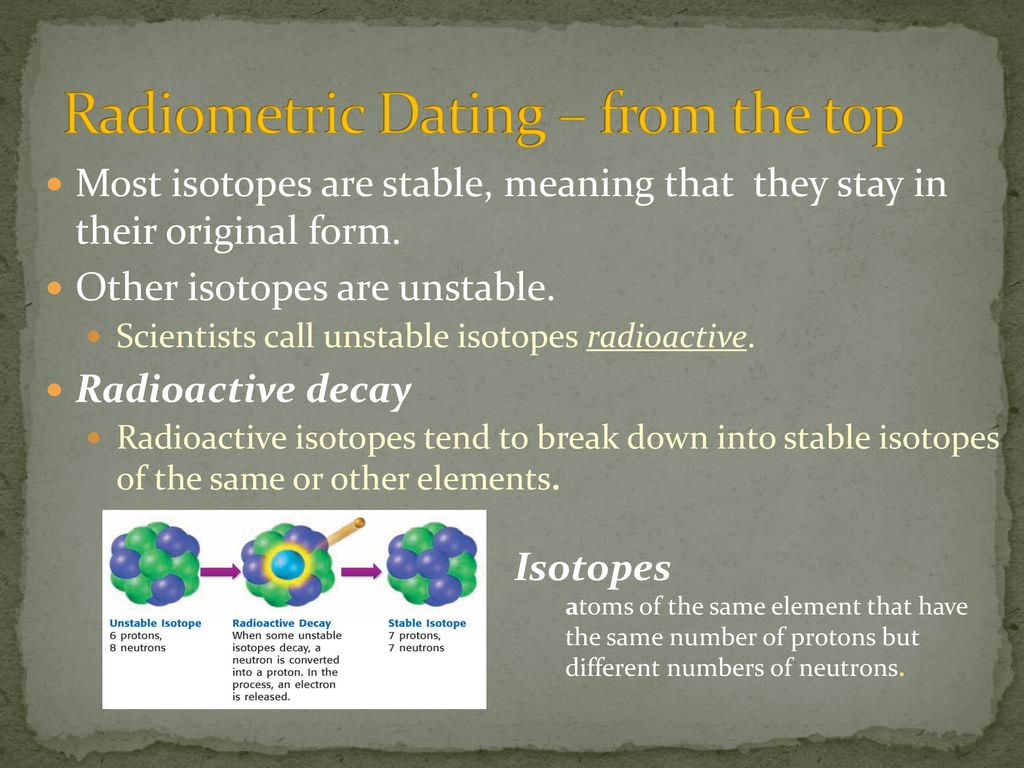 Radiometric Dating – from the top

Most isotopes are stable, meaning that they stay in their original form.

Other isotopes are unstable.

Scientists call unstable isotopes radioactive.

Radioactive decay

Radioactive isotopes tend to break down into stable isotopes of the same or other elements.

Unstable Isotope
6 protons,
8 neutrons

Radioactive Decay
When some unstable isotopes decay, a neutron is converted into a proton. In the process, an electron is released.

Stable Isotope
7 protons,
7 neutrons

Isotopes
atoms of the same element that have the same number of protons but different numbers of neutrons.